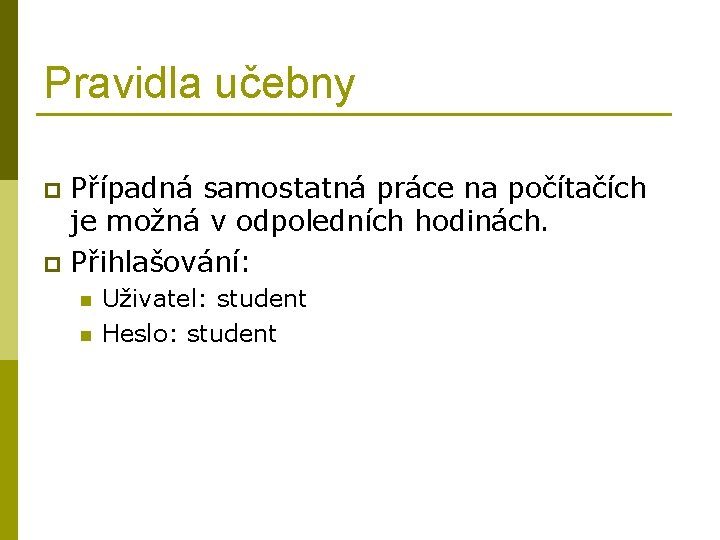 Pravidla učebny

Případná samostatná práce na počítačích je možná v odpoledních hodinách.

Přihlašování:

Uživatel: student

Heslo: student